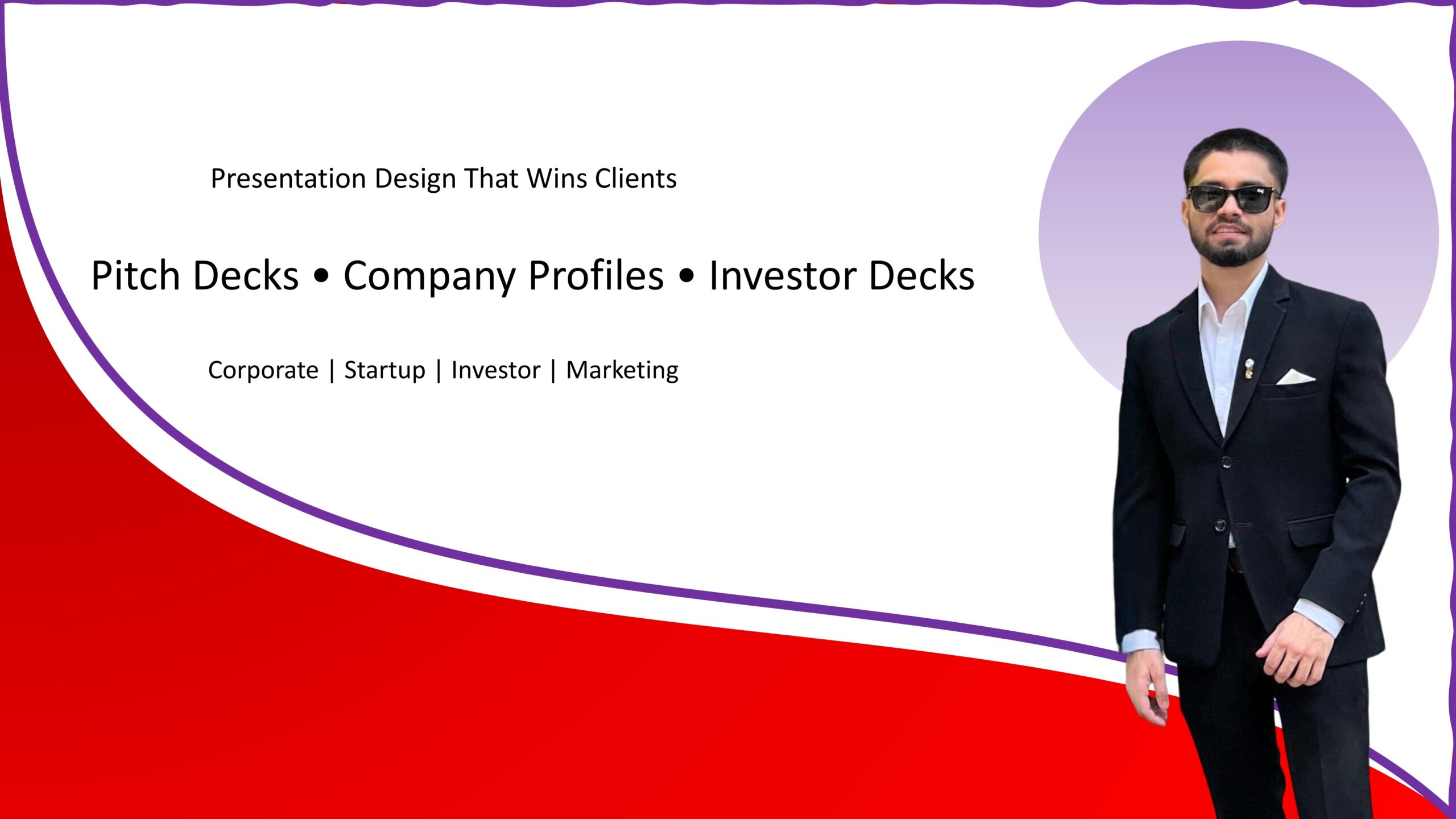 Presentation Design That Wins Clients

Pitch Decks • Company Profiles • Investor Decks

Corporate | Startup | Investor | Marketing